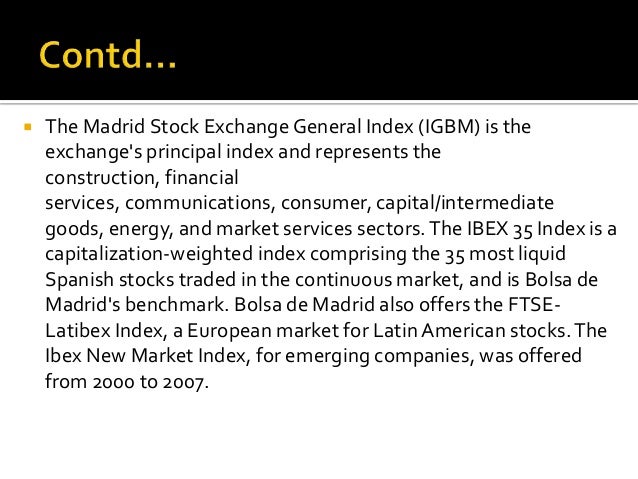 Contd…

The Madrid Stock Exchange General Index (IGBM) is the exchange's principal index and represents the construction, financial services, communications, consumer, capital/intermediate goods, energy, and market services sectors. The IBEX 35 Index is a capitalization-weighted index comprising the 35 most liquid Spanish stocks traded in the continuous market, and is Bolsa de Madrid's benchmark. Bolsa de Madrid also offers the FTSE-Latibex Index, a European market for Latin American stocks. The Ibex New Market Index, for emerging companies, was offered from 2000 to 2007.